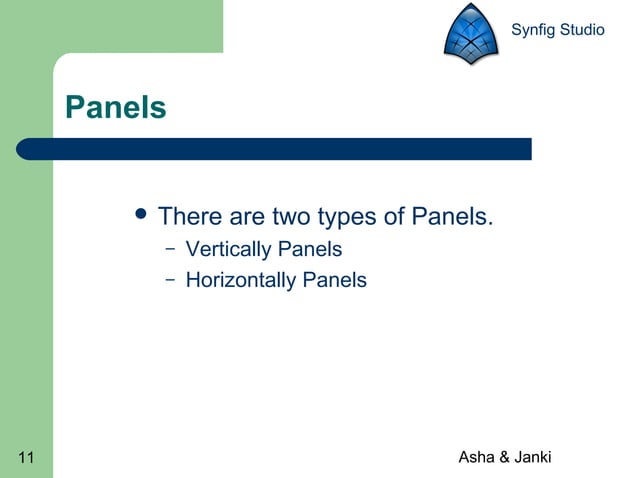 Synfig Studio

Panels

• There are two types of Panels.
– Vertically Panels
– Horizontally Panels

11

Asha & Janki